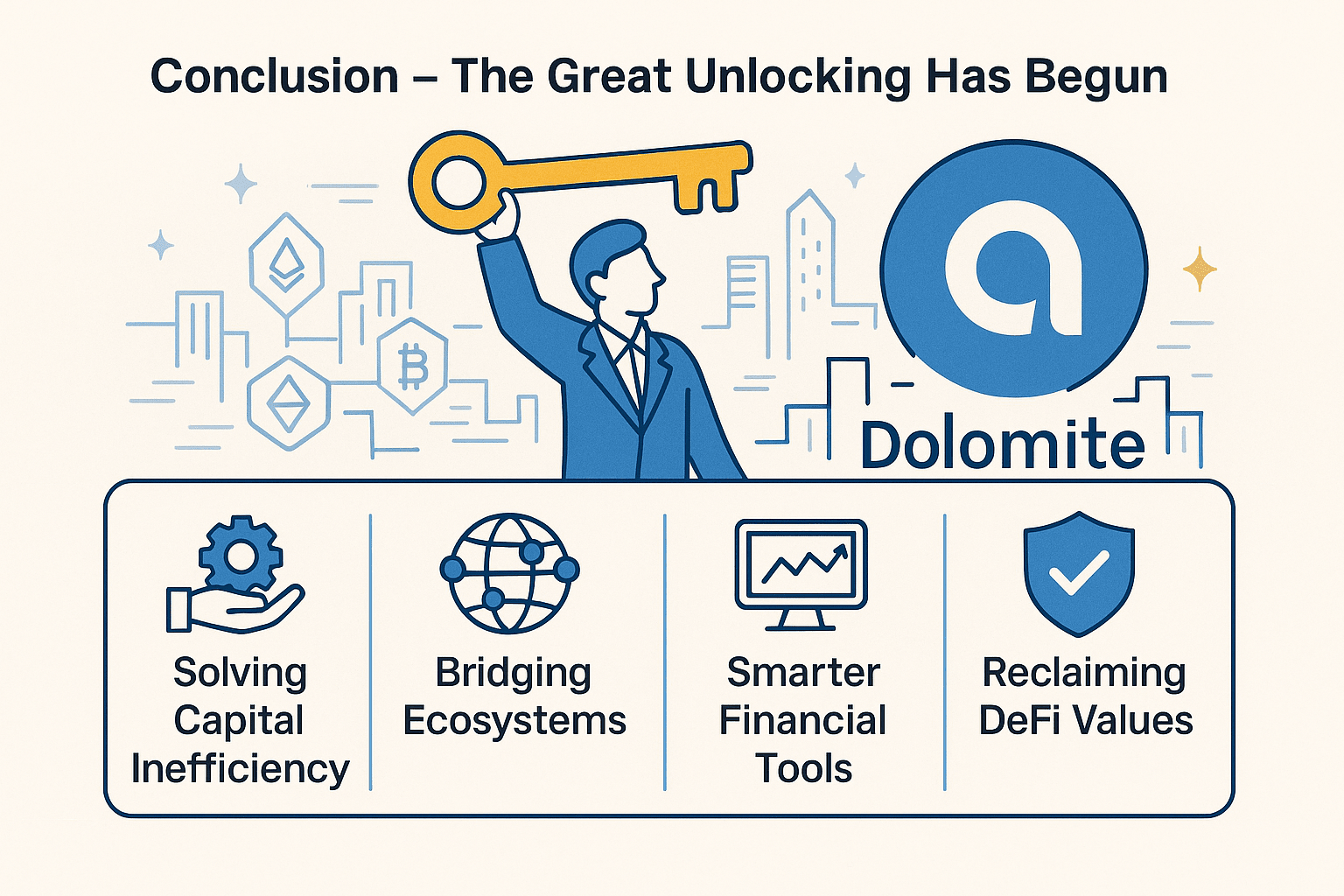 Conclusion – The Great Unlocking Has Begun

Dolomite

Solving Capital Inefficiency

Bridging Ecosystems

Smarter Financial Tools

Reclaiming DeFi Values